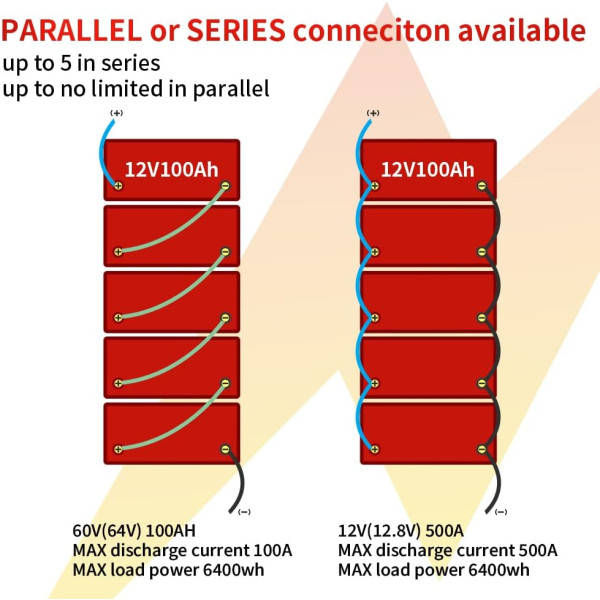 PARALLEL or SERIES conneciton available
up to 5 in series
up to no limited in parallel

(+)
12V100Ah
(−)

60V(64V) 100AH
MAX discharge current 100A
MAX load power 6400wh

(+)
12V100Ah
(−)

12V(12.8V) 500A
MAX discharge current 500A
MAX load power 6400wh